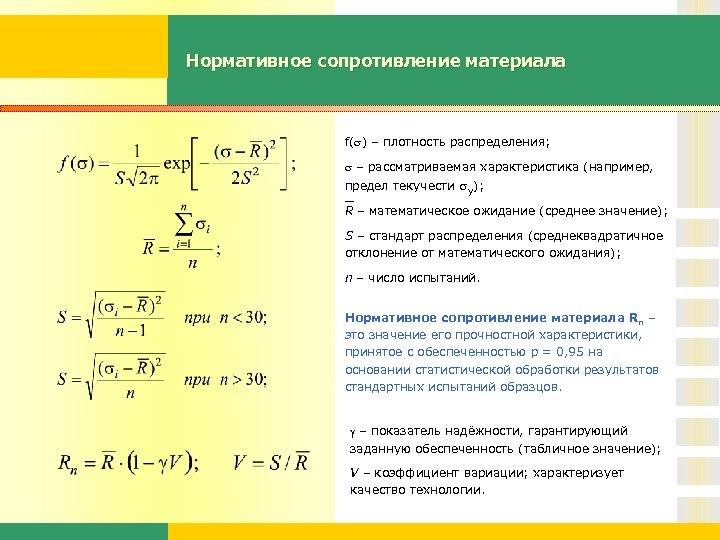 Нормативное сопротивление материала

$f(\sigma) = \frac{1}{S\sqrt{2\pi}} \exp\left[-\frac{(\sigma - \overline{R})^2}{2S^2}\right];$

$\overline{R} = \frac{\sum_{i=1}^{n} \sigma_i}{n};$

$S = \sqrt{\frac{(\sigma_i - \overline{R})^2}{n-1}}$ при $n < 30;$

$S = \sqrt{\frac{(\sigma_i - \overline{R})^2}{n}}$ при $n > 30;$

$R_n = \overline{R} \cdot (1 - \gamma V);$ $V = S / \overline{R}$

f($\sigma$) – плотность распределения;

$\sigma$ – рассматриваемая характеристика (например, предел текучести $\sigma_y$);

$\overline{R}$ – математическое ожидание (среднее значение);

$S$ – стандарт распределения (среднеквадратичное отклонение от математического ожидания);

$n$ – число испытаний.

Нормативное сопротивление материала $R_n$ – это значение его прочностной характеристики, принятое с обеспеченностью p = 0,95 на основании статистической обработки результатов стандартных испытаний образцов.

$\gamma$ – показатель надёжности, гарантирующий заданную обеспеченность (табличное значение);

$V$ – коэффициент вариации; характеризует качество технологии.